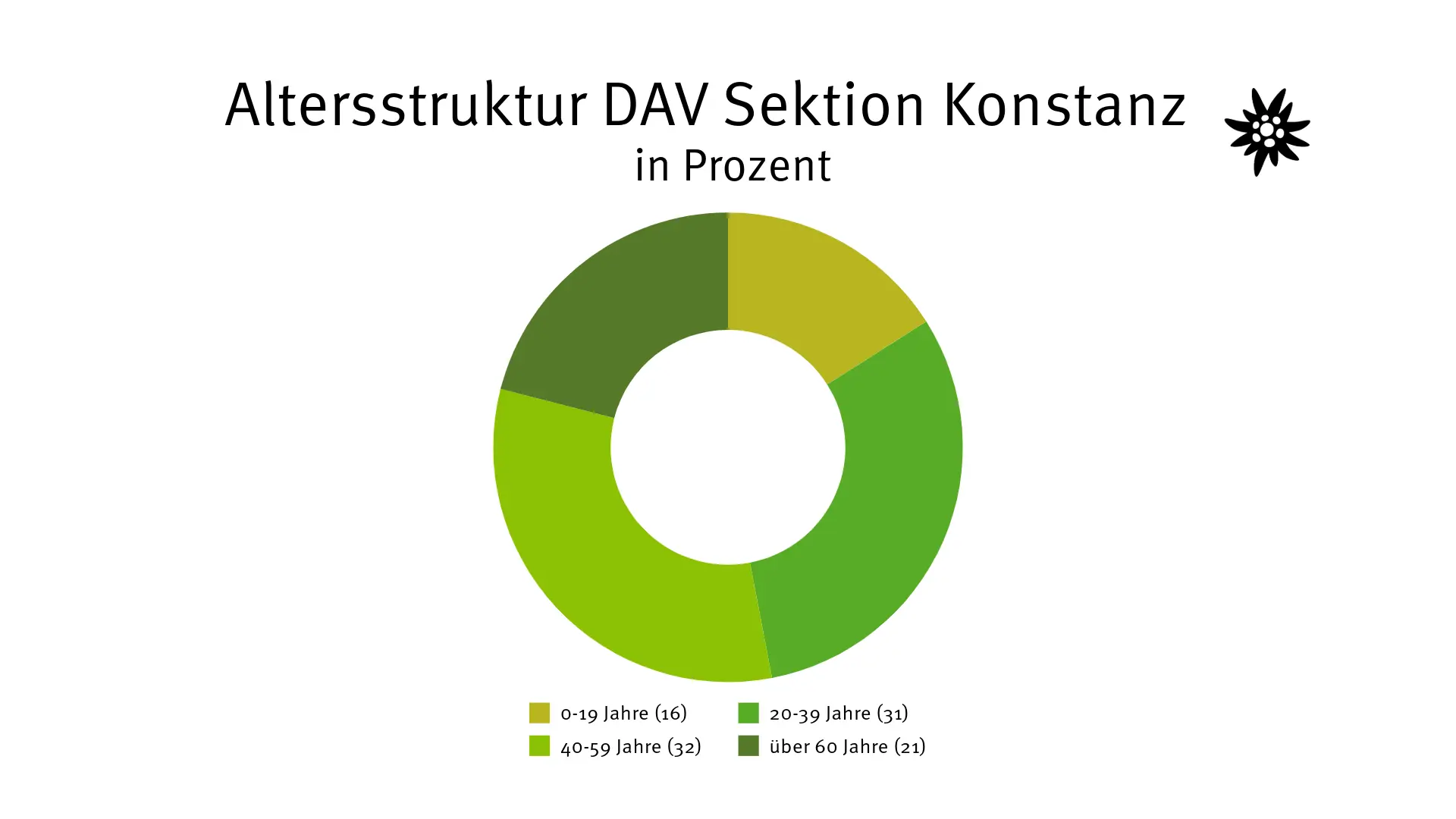 Altersstruktur DAV Sektion Konstanz
in Prozent

0-19 Jahre (16)
20-39 Jahre (31)
40-59 Jahre (32)
über 60 Jahre (21)